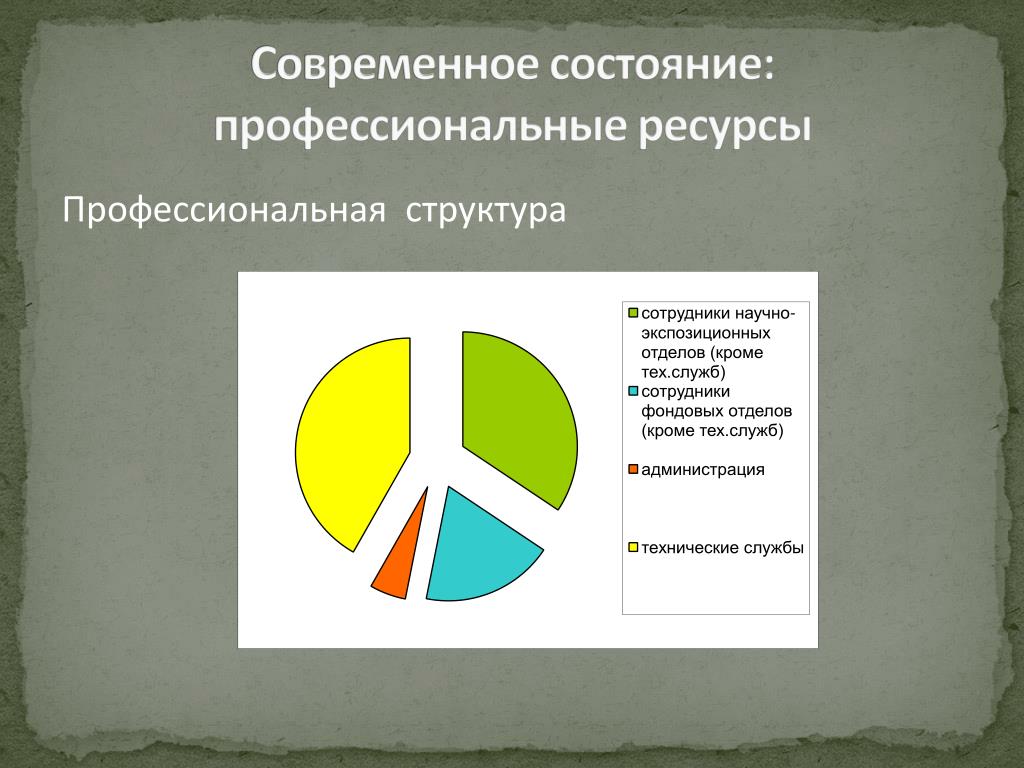 Современное состояние: профессиональные ресурсы

Профессиональная структура

сотрудники научно-экспозиционных отделов (кроме тех.служб)
сотрудники фондовых отделов (кроме тех.служб)
администрация
технические службы